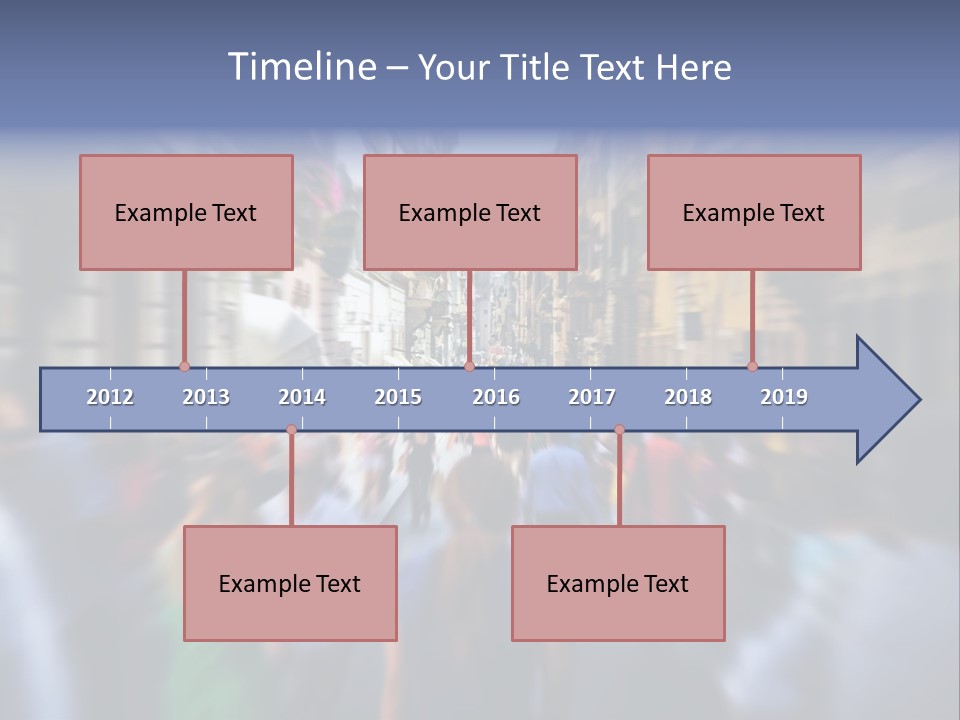 Timeline – Your Title Text Here

Example Text

Example Text

Example Text

2012 2013 2014 2015 2016 2017 2018 2019

Example Text

Example Text